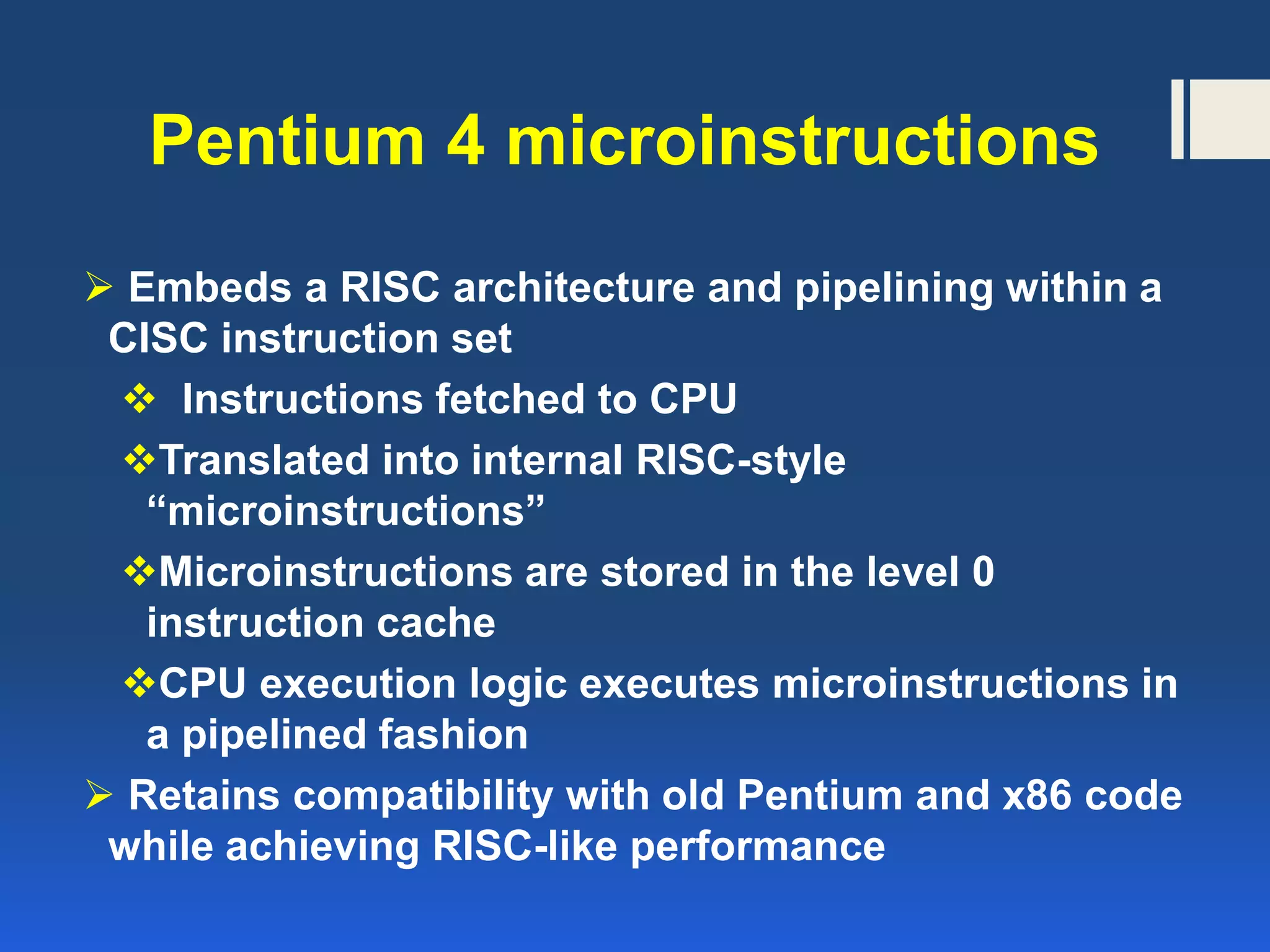 Pentium 4 microinstructions

➢ Embeds a RISC architecture and pipelining within a CISC instruction set

❖ Instructions fetched to CPU

❖ Translated into internal RISC-style “microinstructions”

❖ Microinstructions are stored in the level 0 instruction cache

❖ CPU execution logic executes microinstructions in a pipelined fashion

➢ Retains compatibility with old Pentium and x86 code while achieving RISC-like performance